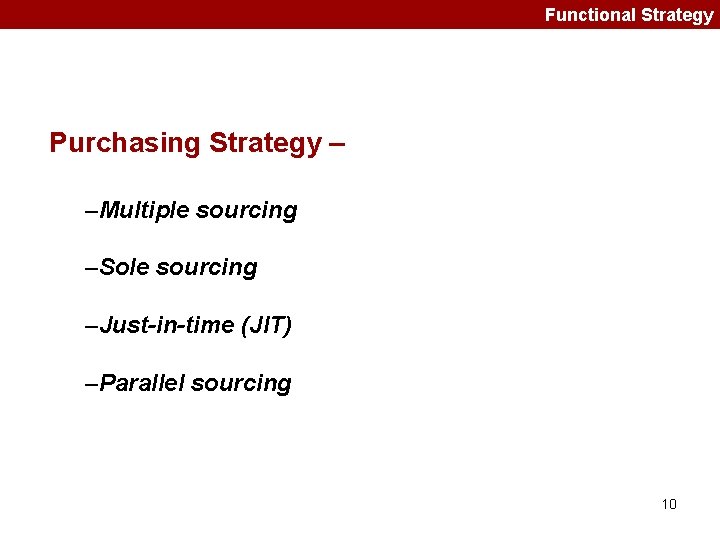 Functional Strategy

Purchasing Strategy –

–Multiple sourcing

–Sole sourcing

–Just-in-time (JIT)

–Parallel sourcing

10